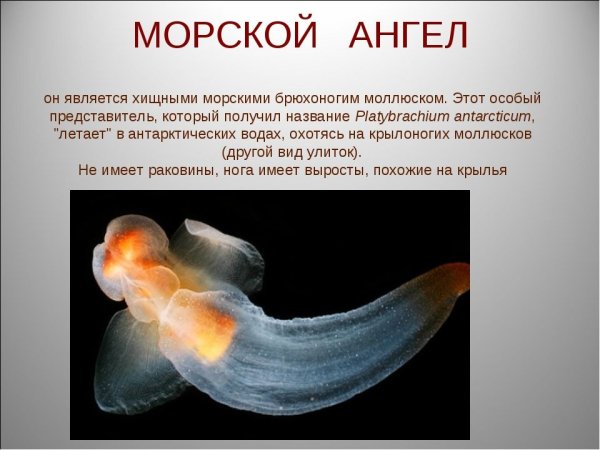 МОРСКОЙ АНГЕЛ

он является хищными морскими брюхоногим моллюском. Этот особый представитель, который получил название Platybrachium antarcticum, "летает" в антарктических водах, охотясь на крылоногих моллюсков (другой вид улиток).
Не имеет раковины, нога имеет выросты, похожие на крылья